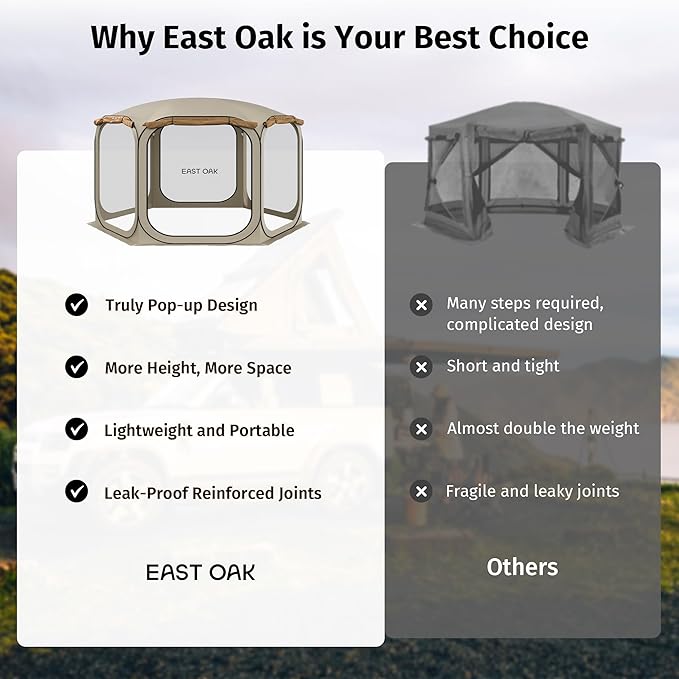 Why East Oak is Your Best Choice

EAST OAK

Truly Pop-up Design

More Height, More Space

Lightweight and Portable

Leak-Proof Reinforced Joints

EAST OAK

Many steps required, complicated design

Short and tight

Almost double the weight

Fragile and leaky joints

Others